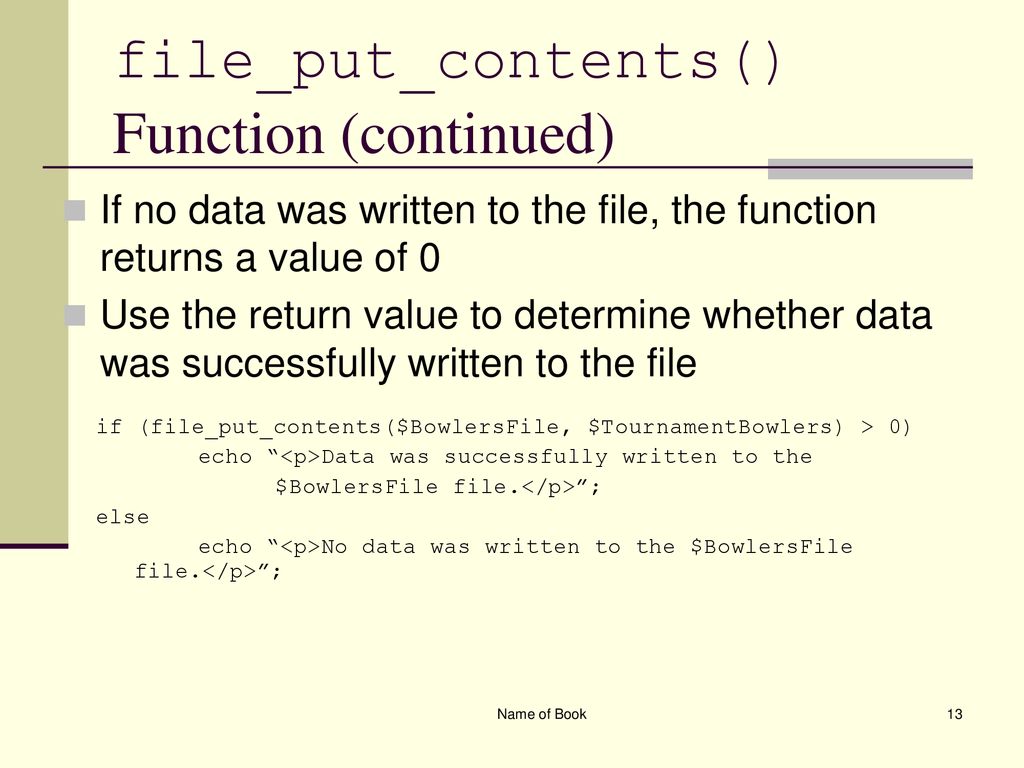 file_put_contents() Function (continued)

If no data was written to the file, the function returns a value of 0

Use the return value to determine whether data was successfully written to the file

if (file_put_contents($BowlersFile, $TournamentBowlers) > 0)
echo “<p>Data was successfully written to the $BowlersFile file.</p>”;
else
echo “<p>No data was written to the $BowlersFile file.</p>”;

Name of Book

13